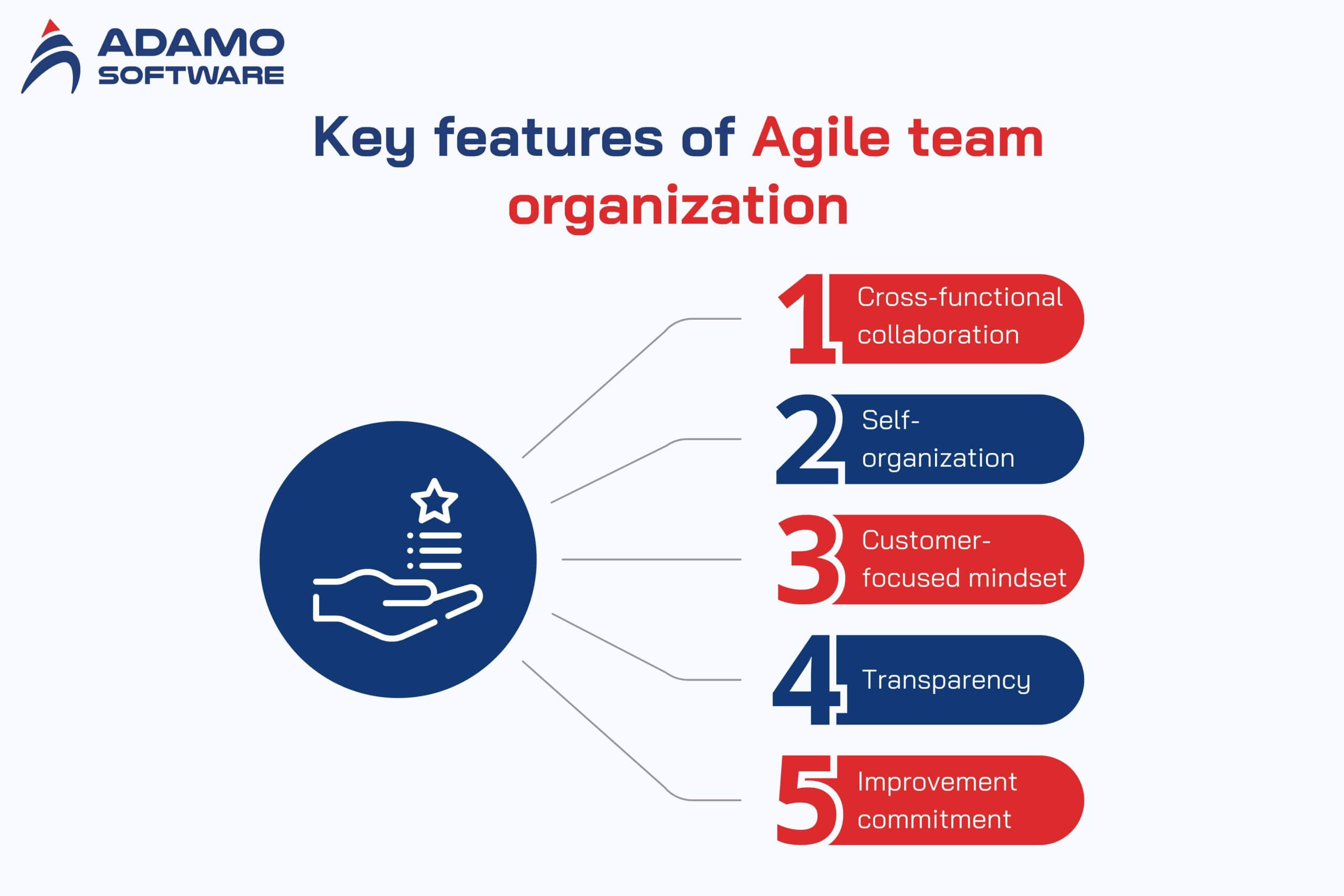 ADAMO SOFTWARE

Key features of Agile team organization

1 Cross-functional collaboration

2 Self-organization

3 Customer-focused mindset

4 Transparency

5 Improvement commitment